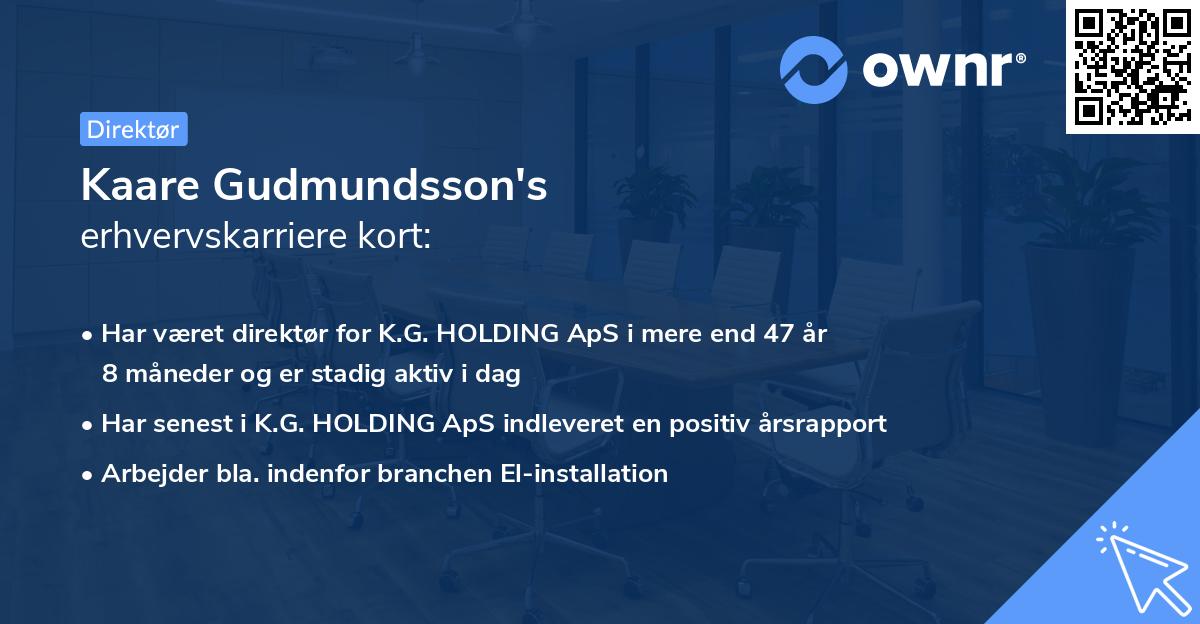 ownr®

Direktør

Kaare Gudmundsson's
erhvervskarriere kort:

• Har været direktør for K.G. HOLDING ApS i mere end 47 år 8 måneder og er stadig aktiv i dag
• Har senest i K.G. HOLDING ApS indleveret en positiv årsrapport
• Arbejder bla. indenfor branchen El-installation